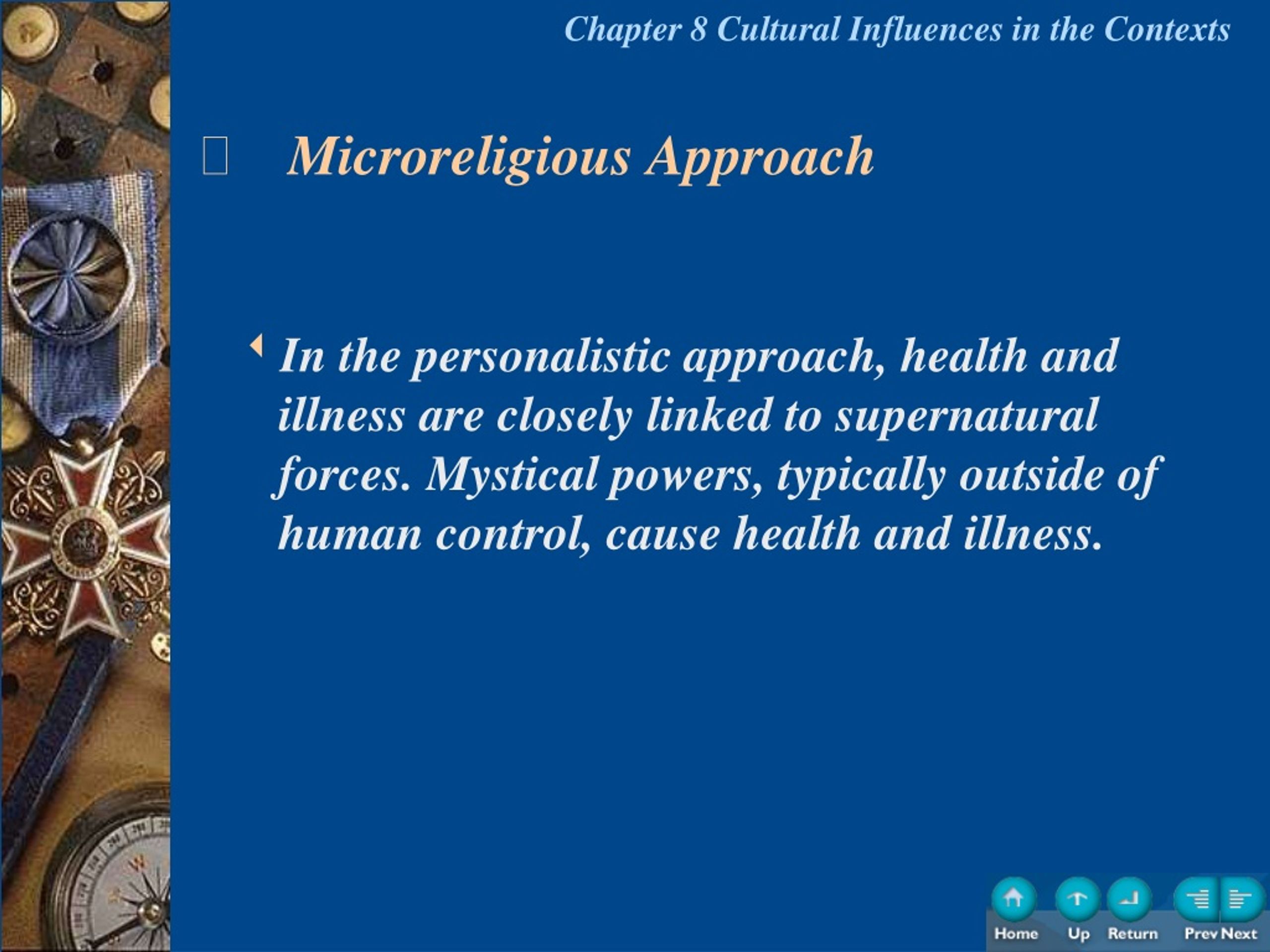 Chapter 8 Cultural Influences in the Contexts

Microreligious Approach

In the personalistic approach, health and illness are closely linked to supernatural forces. Mystical powers, typically outside of human control, cause health and illness.

Home Up Return Prev Next